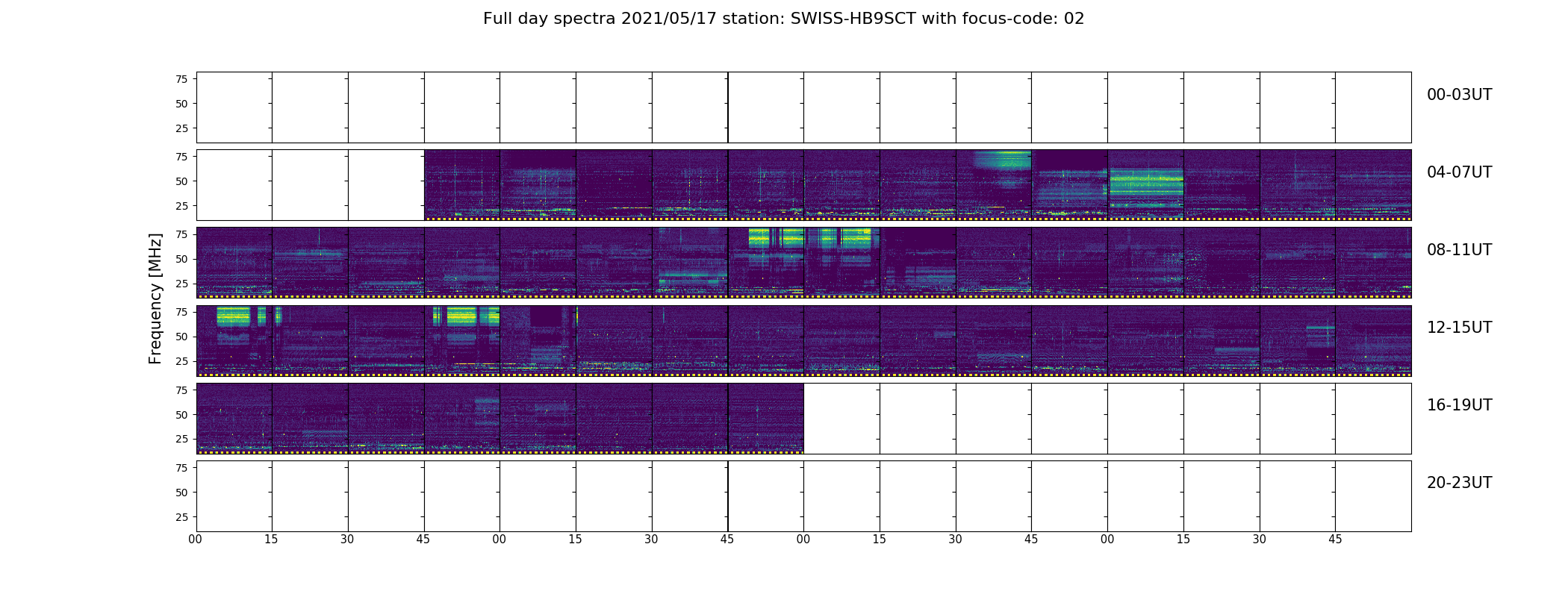 Full day spectra 2021/05/17 station: SWISS-HB9SCT with focus-code: 02

Frequency [MHz]

75
50
25
00-03UT

75
50
25
04-07UT

75
50
25
08-11UT

75
50
25
12-15UT

75
50
25
16-19UT

75
50
25
20-23UT

00 15 30 45 00 15 30 45 00 15 30 45 00 15 30 45